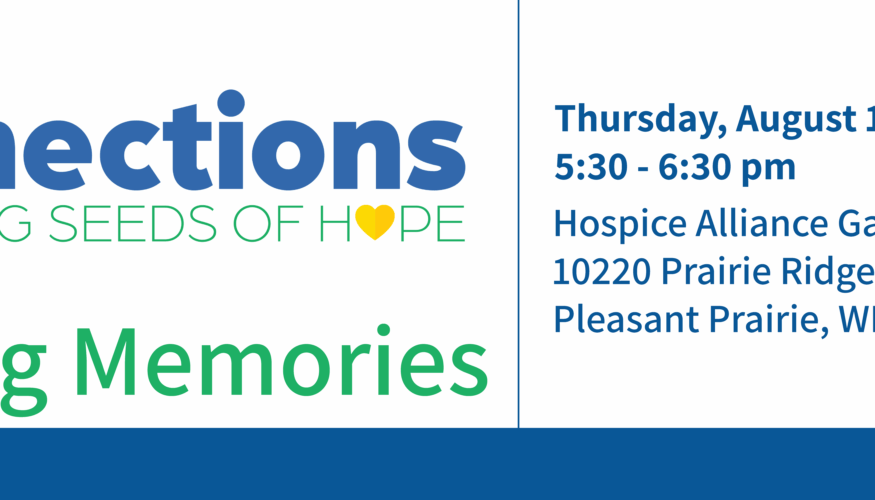 nections
G SEEDS OF HOPE

g Memories

Thursday, August 1
5:30 - 6:30 pm
Hospice Alliance Ga
10220 Prairie Ridge
Pleasant Prairie, WI